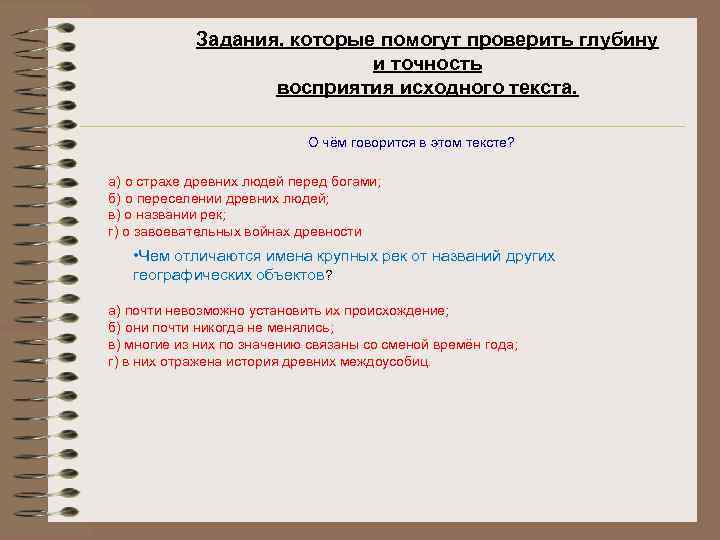 Задания, которые помогут проверить глубину и точность восприятия исходного текста.

О чём говорится в этом тексте?

а) о страхе древних людей перед богами;
б) о переселении древних людей;
в) о названии рек;
г) о завоевательных войнах древности

•Чем отличаются имена крупных рек от названий других географических объектов?

а) почти невозможно установить их происхождение;
б) они почти никогда не менялись;
в) многие из них по значению связаны со сменой времён года;
г) в них отражена история древних междоусобиц